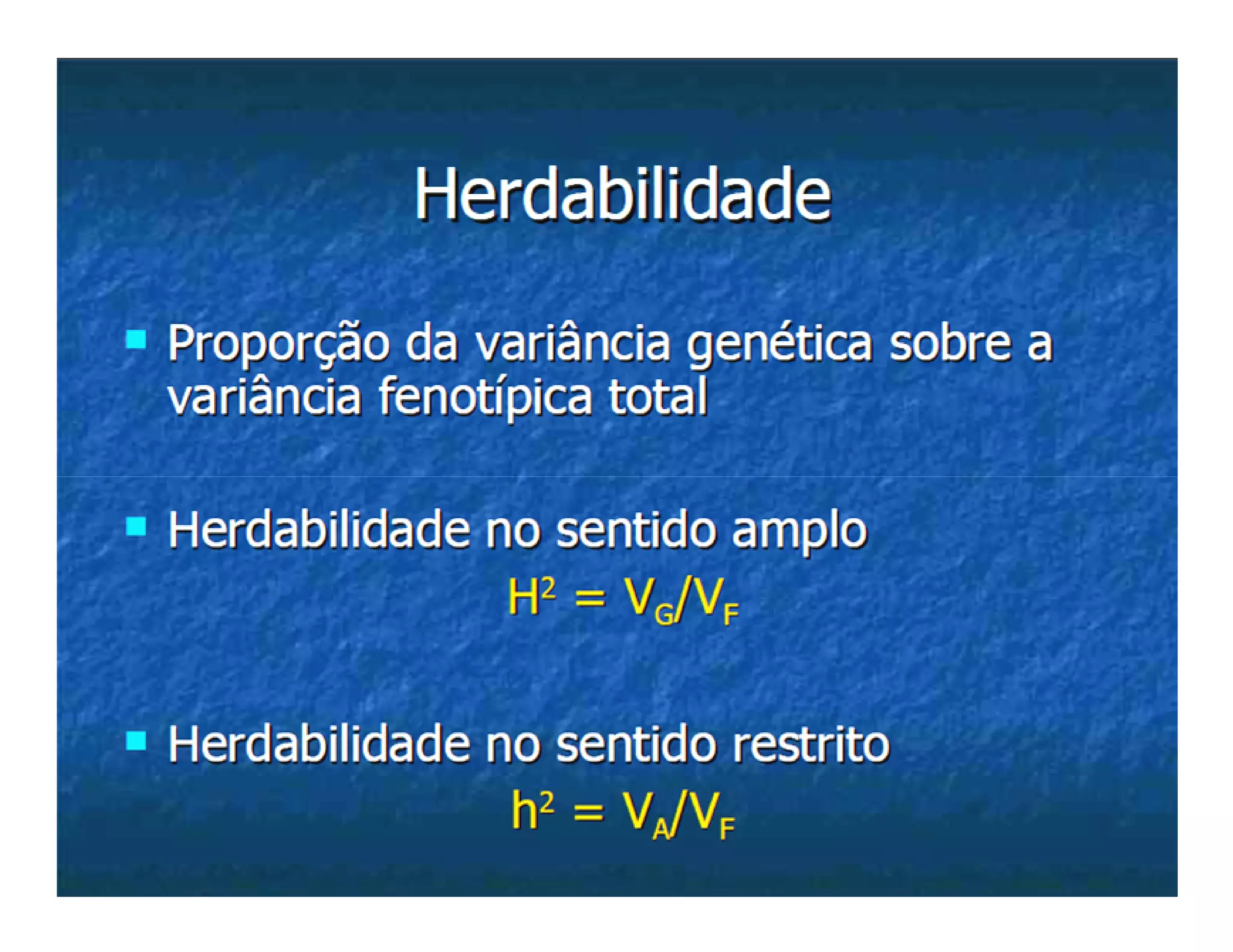 Herdabilidade

Proporção da variância genética sobre a variância fenotípica total

Herdabilidade no sentido amplo

$H^2 = V_G/V_F$

Herdabilidade no sentido restrito

$h^2 = V_A/V_F$